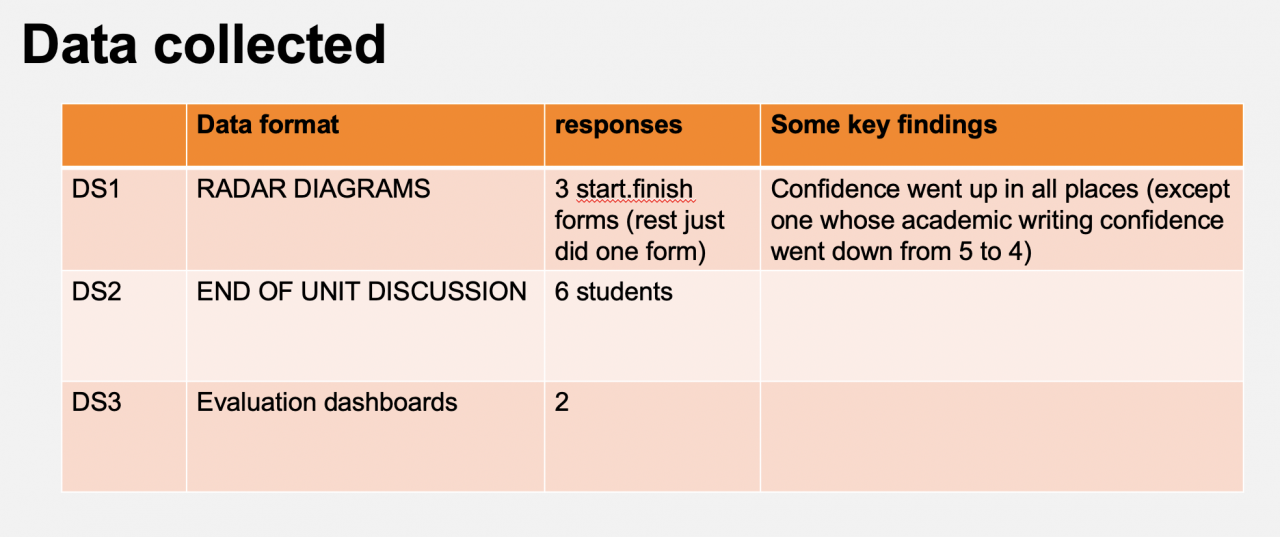 Data collected

| | Data format | responses | Some key findings |
|---|---|---|---|
| DS1 | RADAR DIAGRAMS | 3 start.finish forms (rest just did one form) | Confidence went up in all places (except one whose academic writing confidence went down from 5 to 4) |
| DS2 | END OF UNIT DISCUSSION | 6 students | |
| DS3 | Evaluation dashboards | 2 | |